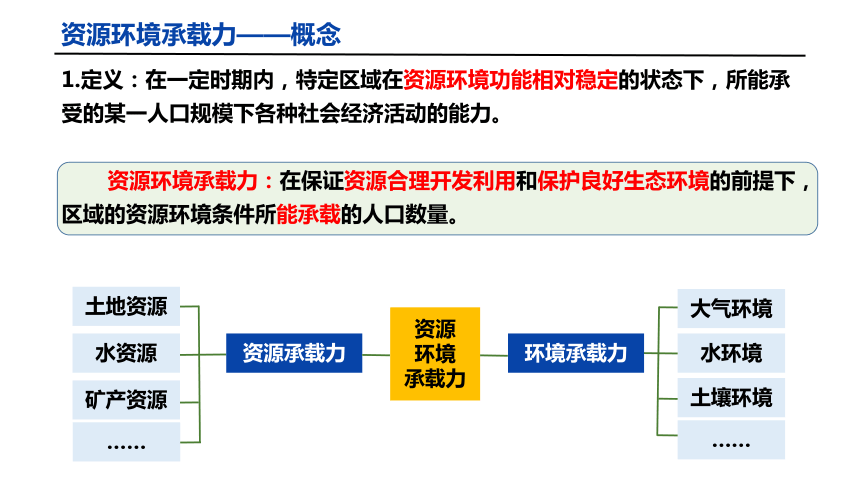 资源环境承载力——概念

1.定义：在一定时期内，特定区域在资源环境功能相对稳定的状态下，所能承受的某一人口规模下各种社会经济活动的能力。

资源环境承载力：在保证资源合理开发利用和保护良好生态环境的前提下，区域的资源环境条件所能承载的人口数量。

土地资源
水资源
矿产资源
……

资源承载力

资源环境承载力

环境承载力

大气环境
水环境
土壤环境
……